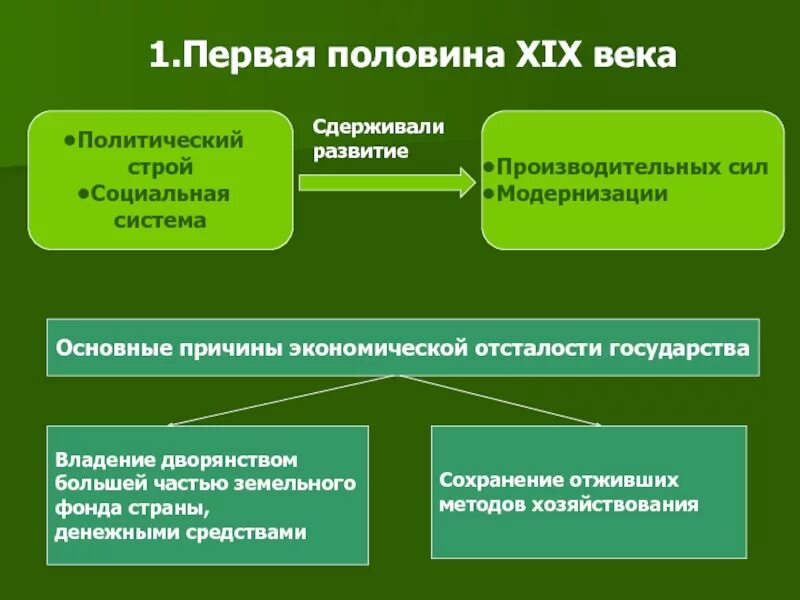 1.Первая половина XIX века

•Политический строй
•Социальная система

Сдерживали развитие

•Производительных сил
•Модернизации

Основные причины экономической отсталости государства

Владение дворянством большей частью земельного фонда страны, денежными средствами

Сохранение отживших методов хозяйствования